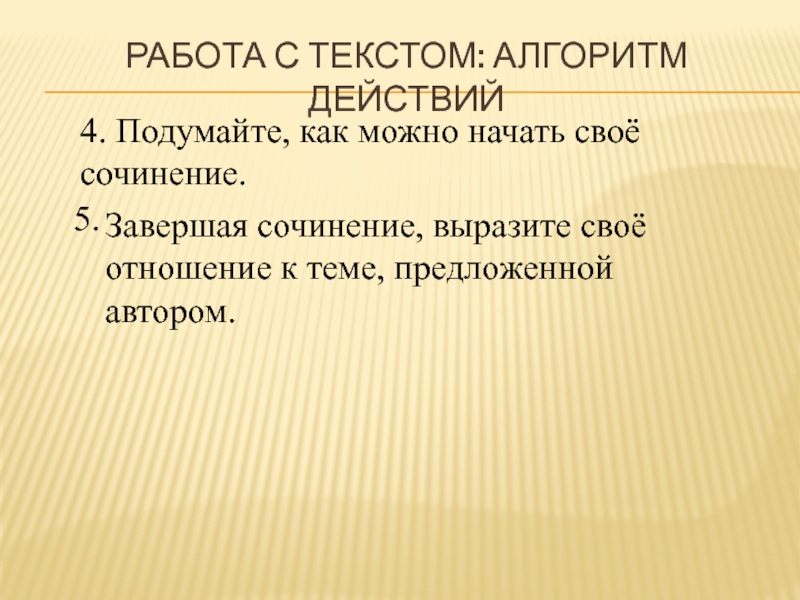 РАБОТА С ТЕКСТОМ: АЛГОРИТМ ДЕЙСТВИЙ

4. Подумайте, как можно начать своё сочинение.

5. Завершая сочинение, выразите своё отношение к теме, предложенной автором.